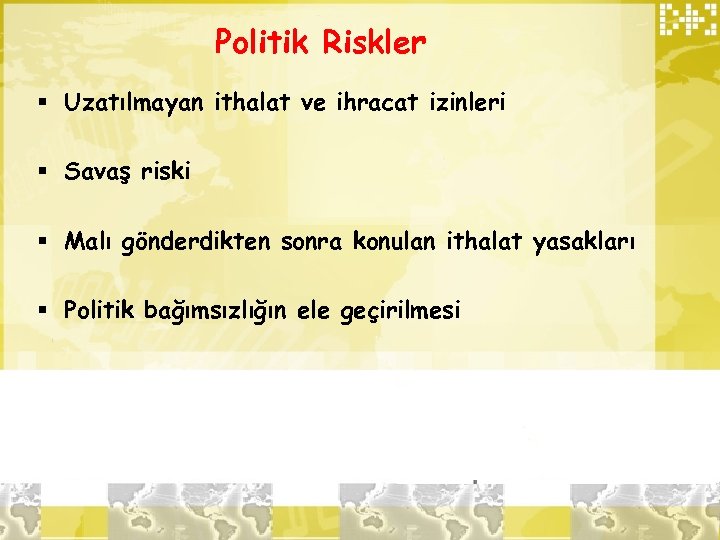 Politik Riskler

▪ Uzatılmayan ithalat ve ihracat izinleri

▪ Savaş riski

▪ Malı gönderdikten sonra konulan ithalat yasakları

▪ Politik bağımsızlığın ele geçirilmesi